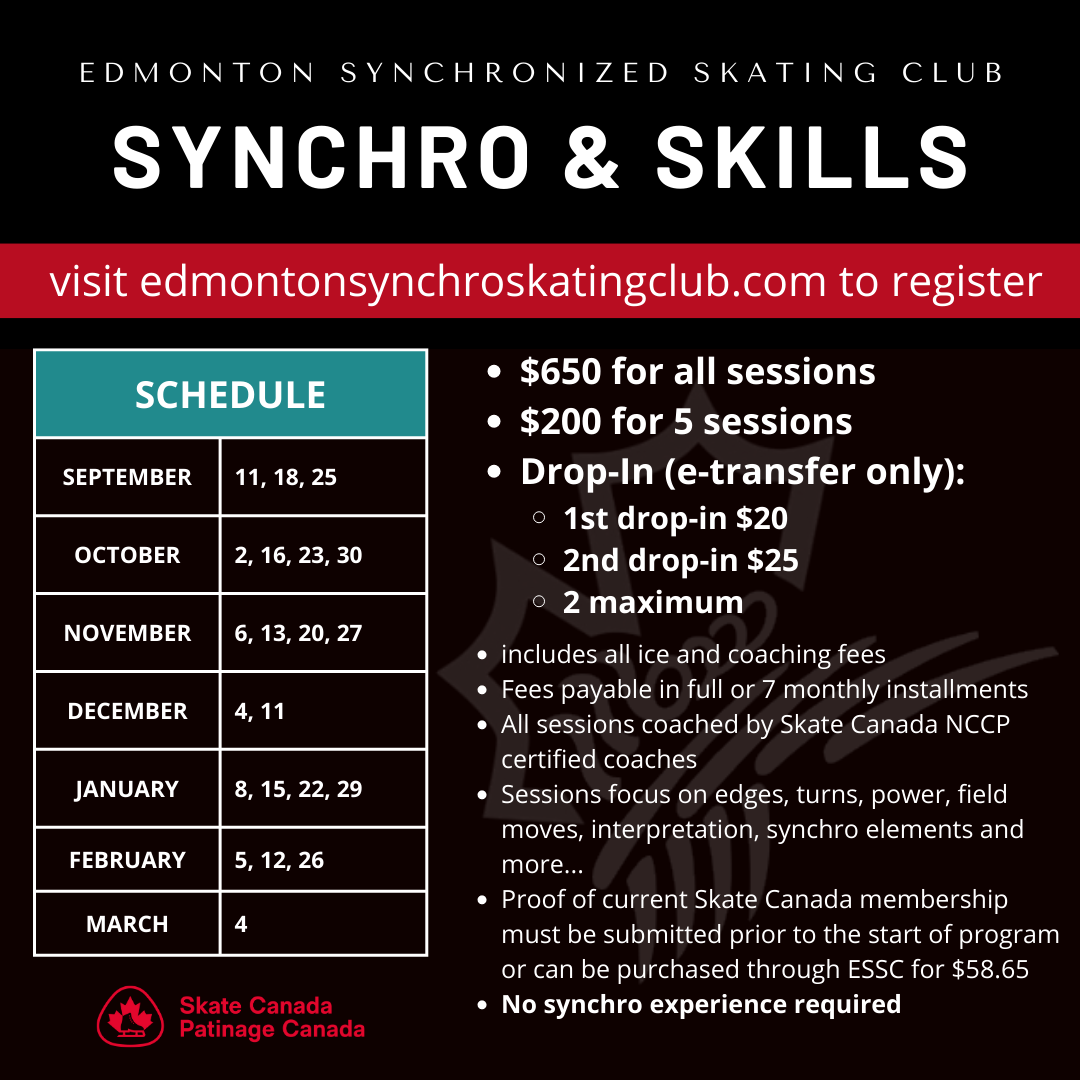 EDMONTON SYNCHRONIZED SKATING CLUB

SYNCHRO & SKILLS

visit edmontonsynchroskatingclub.com to register

| SCHEDULE | |
|---|---|
| SEPTEMBER | 11, 18, 25 |
| OCTOBER | 2, 16, 23, 30 |
| NOVEMBER | 6, 13, 20, 27 |
| DECEMBER | 4, 11 |
| JANUARY | 8, 15, 22, 29 |
| FEBRUARY | 5, 12, 26 |
| MARCH | 4 |

Skate Canada
Patinage Canada

- $650 for all sessions
- $200 for 5 sessions
- Drop-In (e-transfer only):
  - 1st drop-in $20
  - 2nd drop-in $25
  - 2 maximum

- includes all ice and coaching fees
- Fees payable in full or 7 monthly installments
- All sessions coached by Skate Canada NCCP certified coaches
- Sessions focus on edges, turns, power, field moves, interpretation, synchro elements and more...
- Proof of current Skate Canada membership must be submitted prior to the start of program or can be purchased through ESSC for $58.65
- No synchro experience required